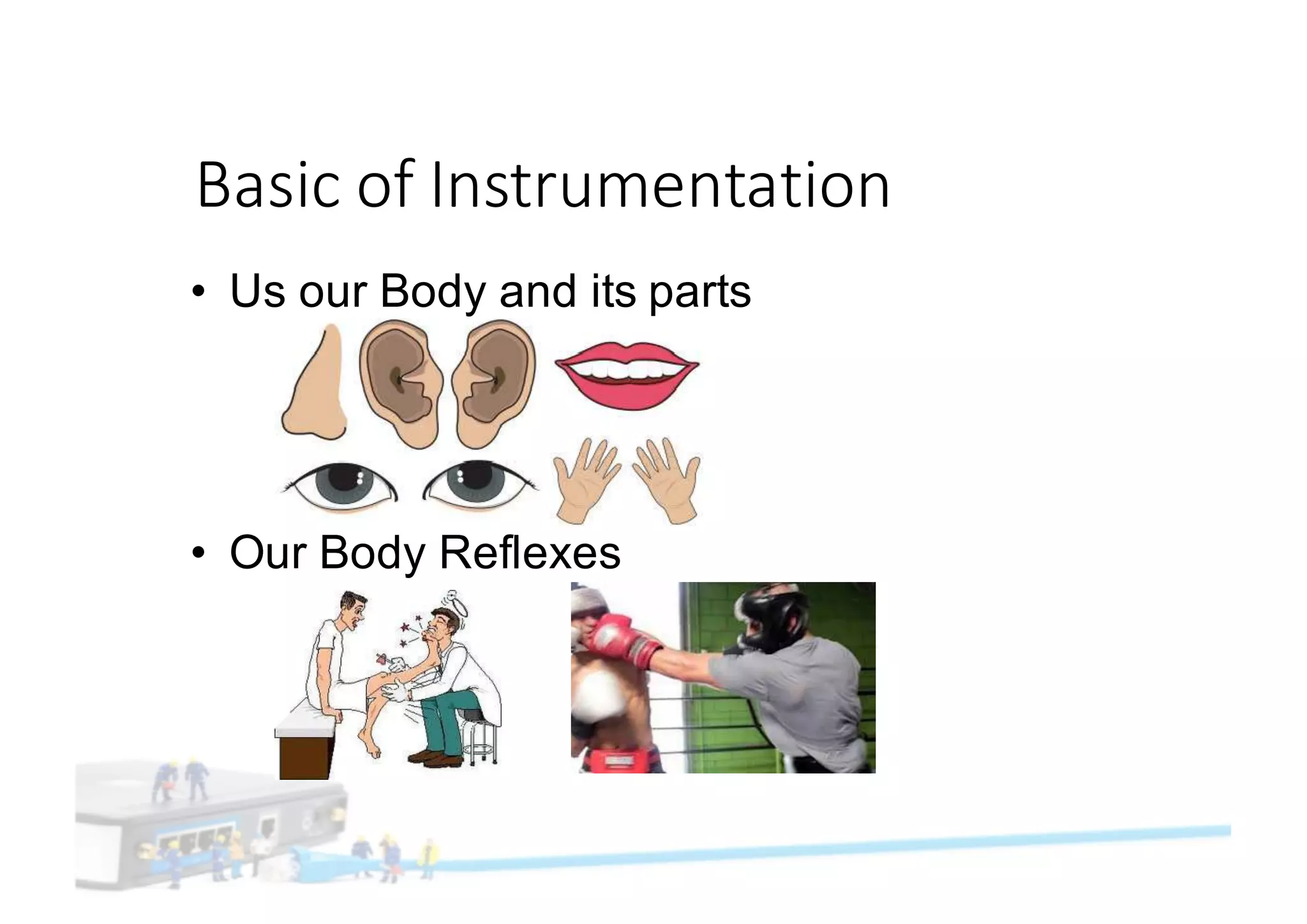 Basic of Instrumentation

• Us our Body and its parts

• Our Body Reflexes